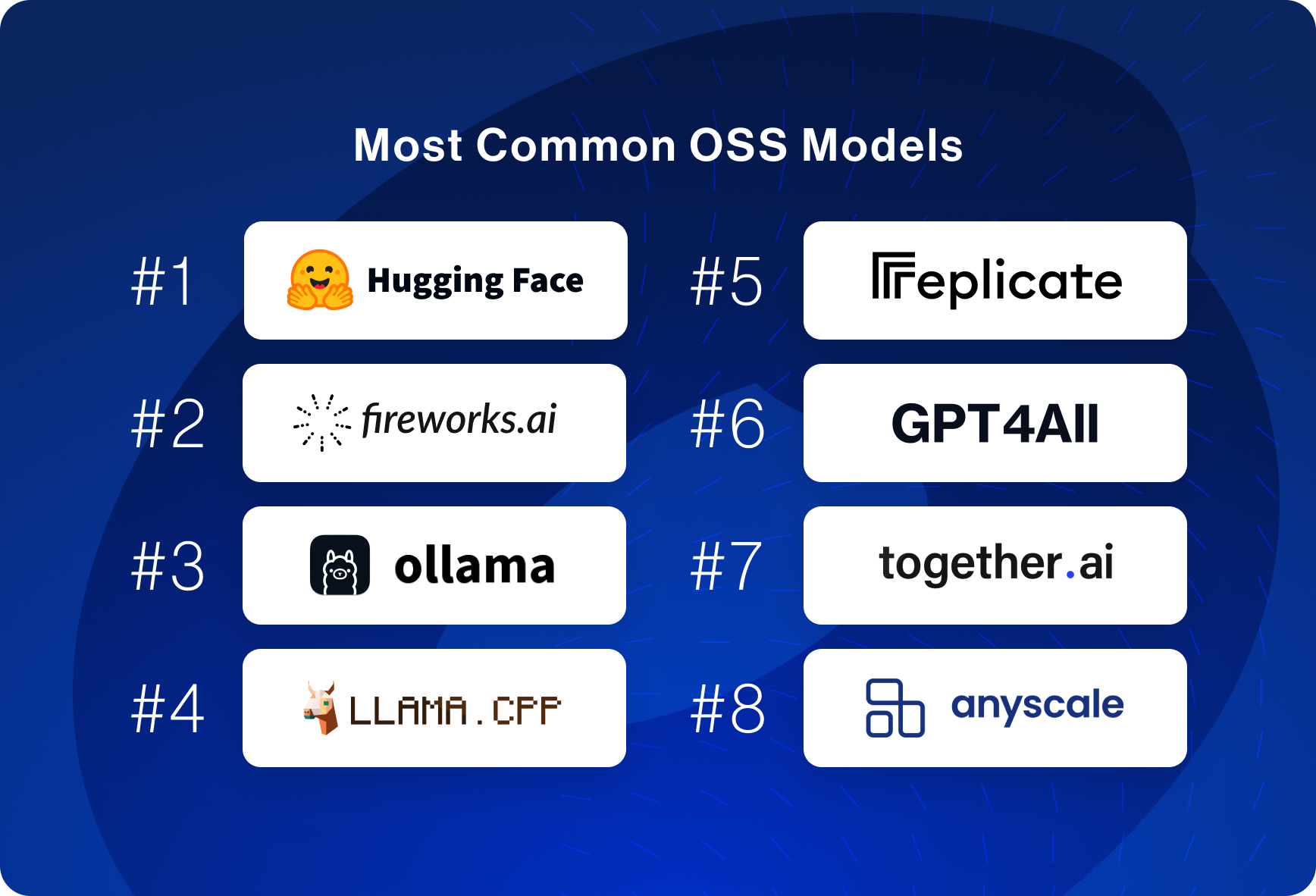 Most Common OSS Models

#1 Hugging Face

#2 fireworks.ai

#3 ollama

#4 LLAMA.CPP

#5 replicate

#6 GPT4All

#7 together.ai

#8 anyscale